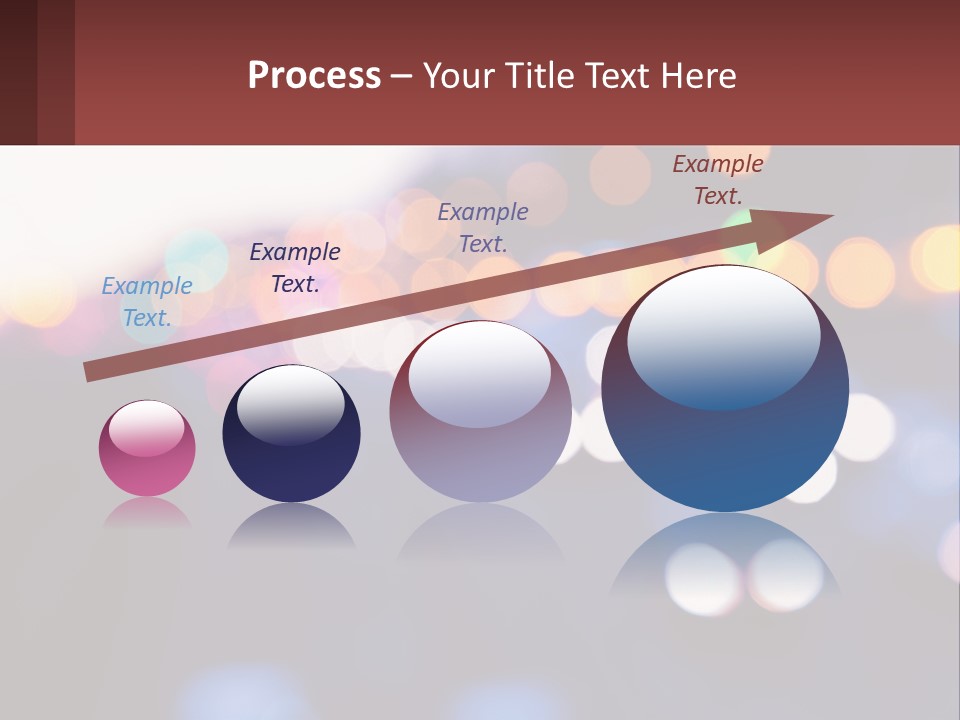 Process – Your Title Text Here

Example Text.

Example Text.

Example Text.

Example Text.